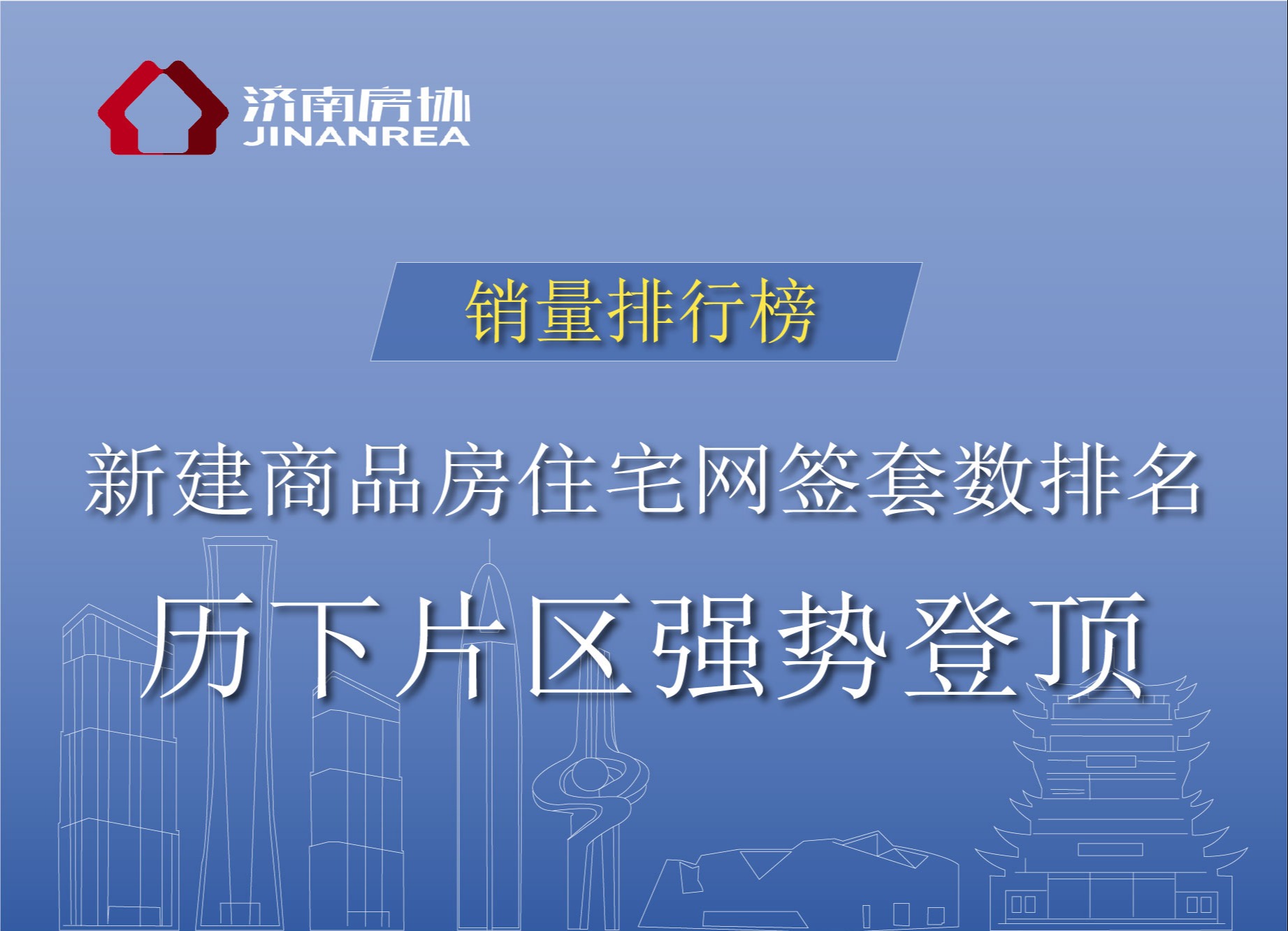 济南房协
JINANREA

销量排行榜

新建商品房住宅网签套数排名

历下片区强势登顶